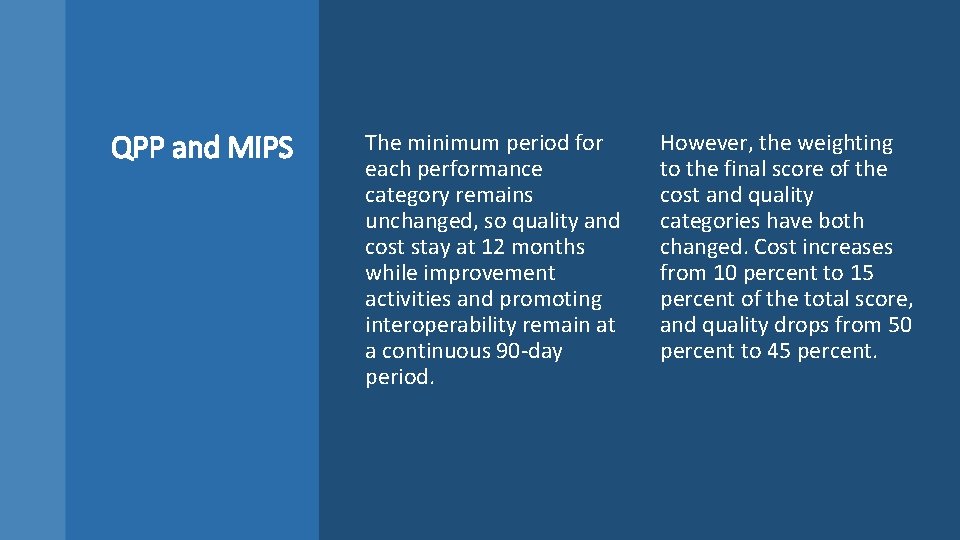 QPP and MIPS

The minimum period for each performance category remains unchanged, so quality and cost stay at 12 months while improvement activities and promoting interoperability remain at a continuous 90-day period.

However, the weighting to the final score of the cost and quality categories have both changed. Cost increases from 10 percent to 15 percent of the total score, and quality drops from 50 percent to 45 percent.